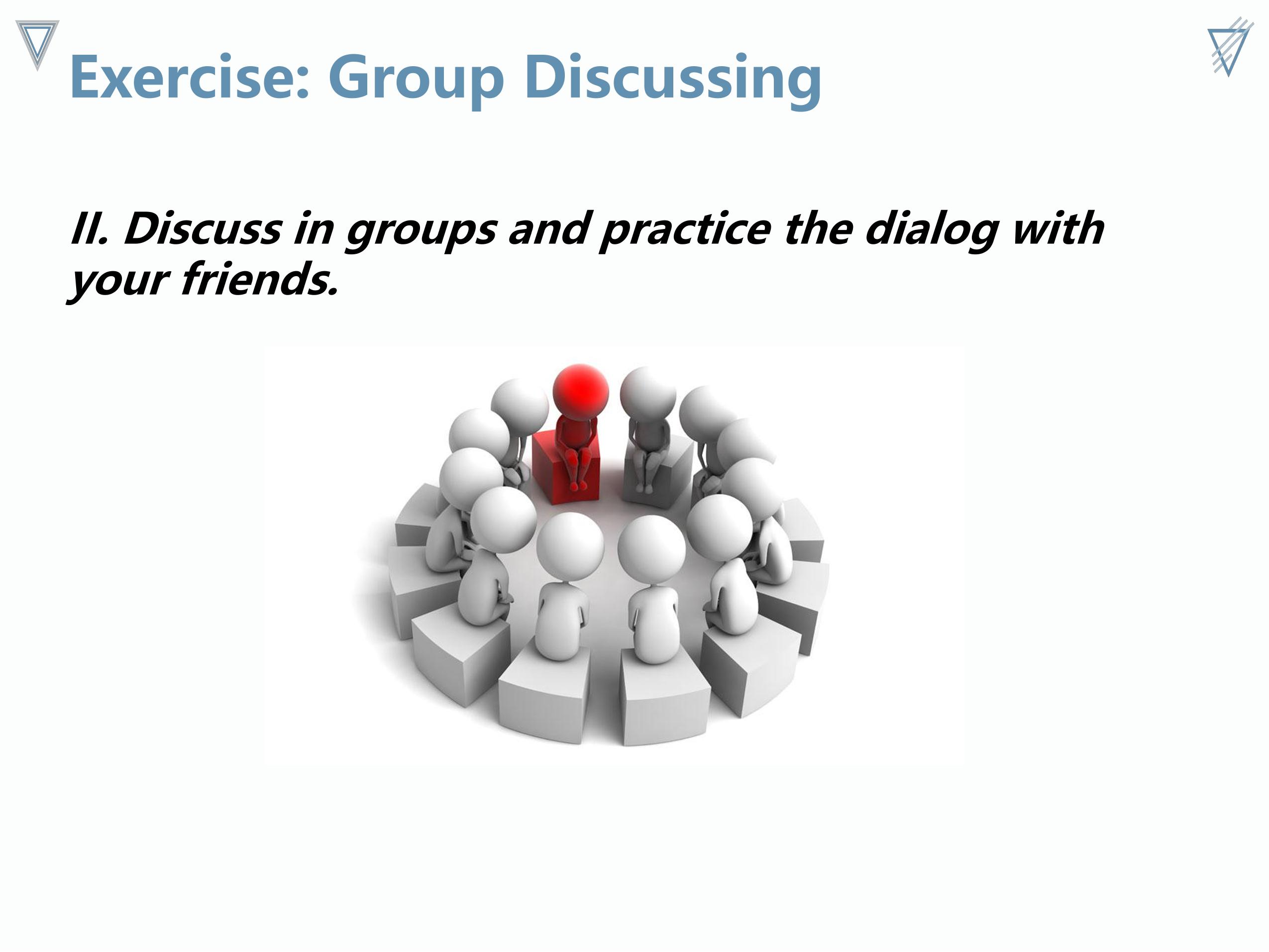 Exercise: Group Discussing

II. Discuss in groups and practice the dialog with your friends.